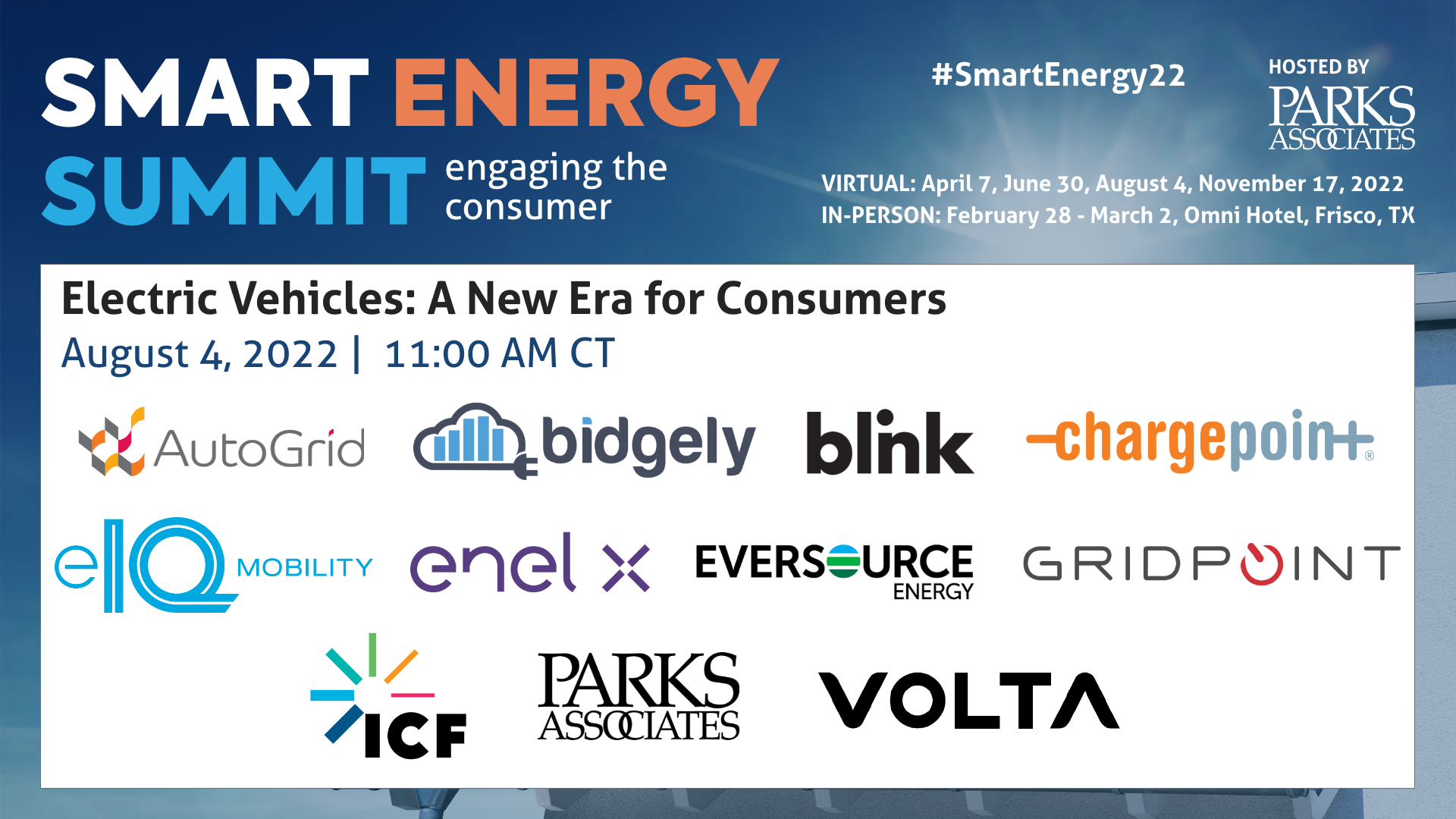 SMART ENERGY SUMMIT engaging the consumer

#SmartEnergy22

HOSTED BY PARKS ASSOCIATES

VIRTUAL: April 7, June 30, August 4, November 17, 2022
IN-PERSON: February 28 - March 2, Omni Hotel, Frisco, TX

Electric Vehicles: A New Era for Consumers
August 4, 2022 | 11:00 AM CT

AutoGrid

bidgely

blink

chargepoint

eIQ MOBILITY

enel x

EVERSOURCE ENERGY

GRIDPOINT

ICF

PARKS ASSOCIATES

VOLTA